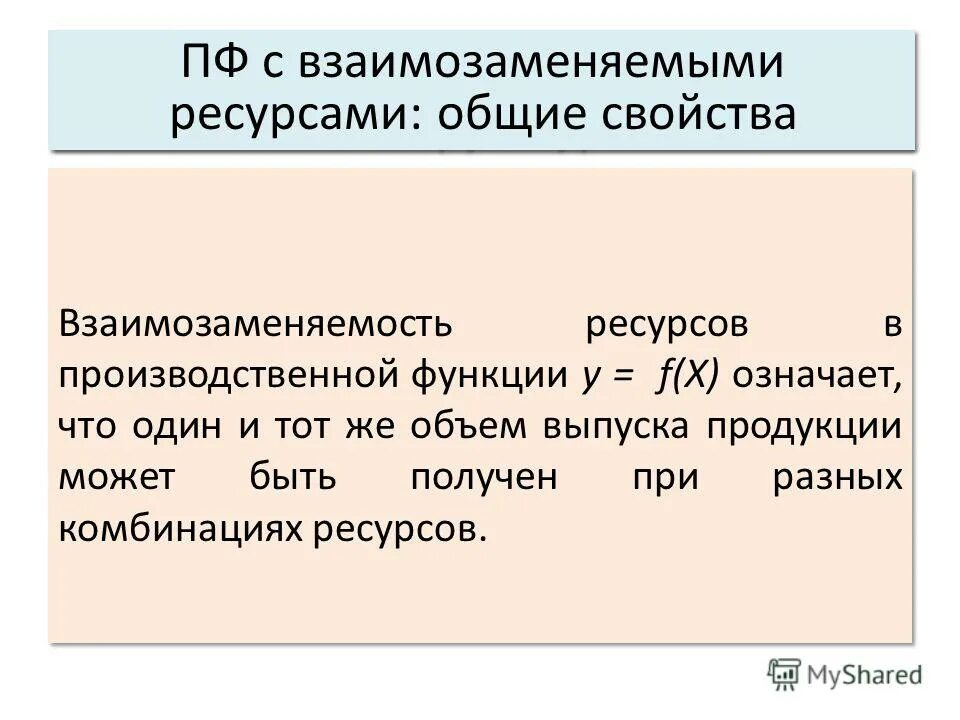 ПФ с взаимозаменяемыми ресурсами: общие свойства

Взаимозаменяемость ресурсов в производственной функции $y = f(X)$ означает, что один и тот же объем выпуска продукции может быть получен при разных комбинациях ресурсов.

MyShared